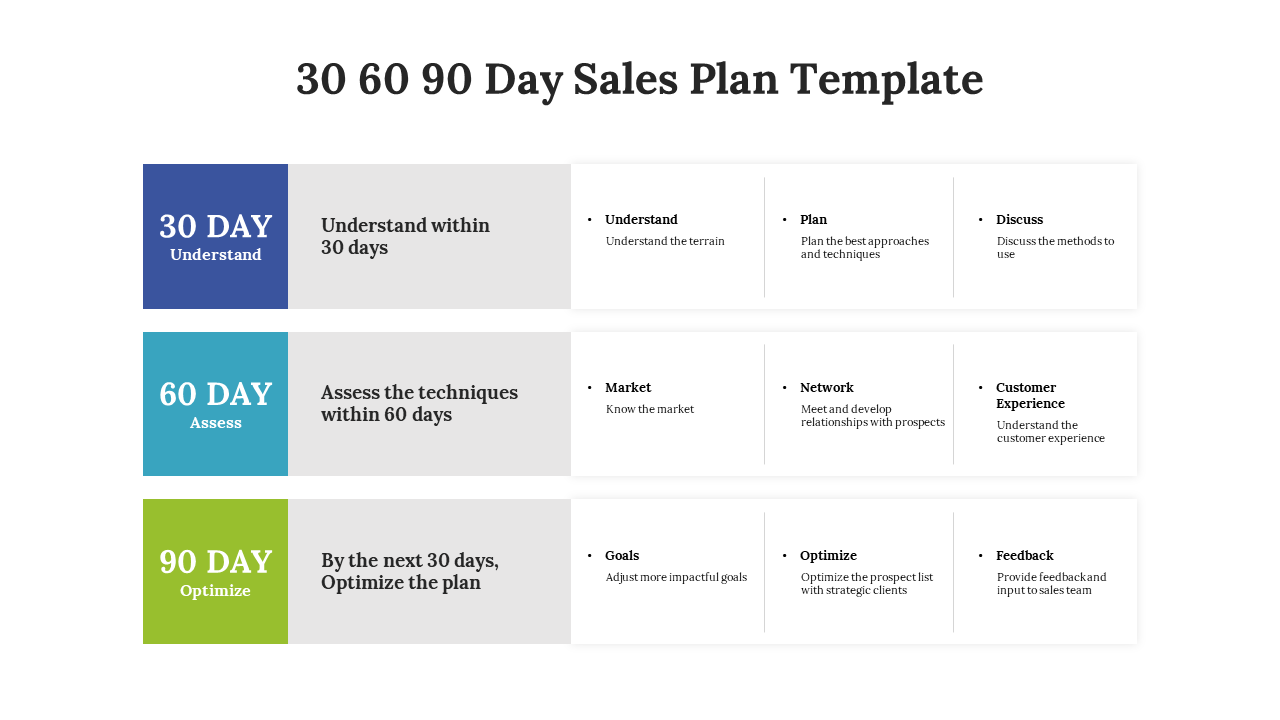 30 60 90 Day Sales Plan Template

30 DAY
Understand

Understand within 30 days

• Understand
Understand the terrain

• Plan
Plan the best approaches and techniques

• Discuss
Discuss the methods to use

60 DAY
Assess

Assess the techniques within 60 days

• Market
Know the market

• Network
Meet and develop relationships with prospects

• Customer Experience
Understand the customer experience

90 DAY
Optimize

By the next 30 days, Optimize the plan

• Goals
Adjust more impactful goals

• Optimize
Optimize the prospect list with strategic clients

• Feedback
Provide feedback and input to sales team